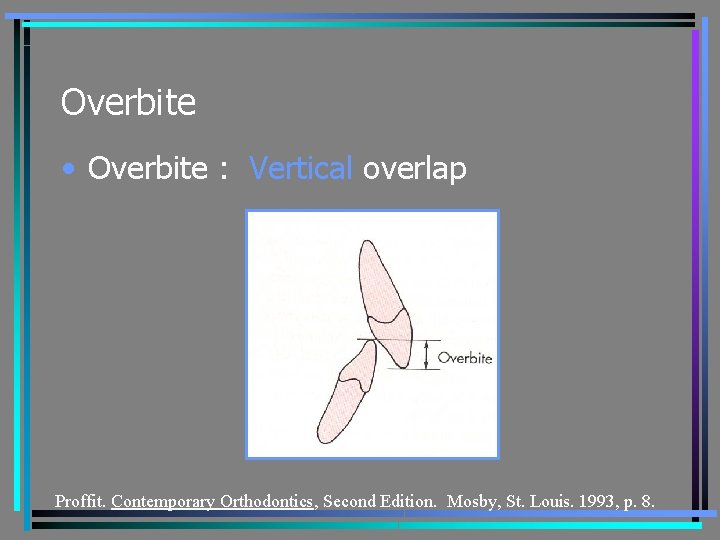 Overbite

• Overbite : Vertical overlap

Overbite

Proffit. Contemporary Orthodontics, Second Edition. Mosby, St. Louis. 1993, p. 8.